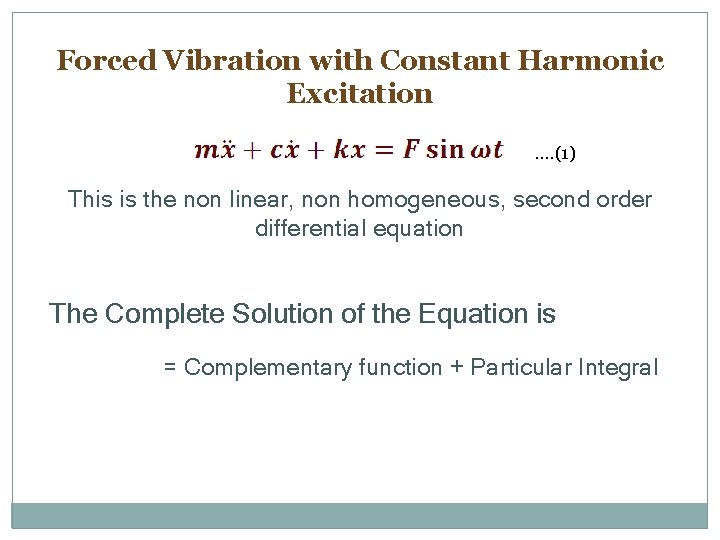 Forced Vibration with Constant Harmonic Excitation

$m\ddot{x} + c\dot{x} + kx = F \sin \omega t$ ....(1)

This is the non linear, non homogeneous, second order differential equation

The Complete Solution of the Equation is

= Complementary function + Particular Integral